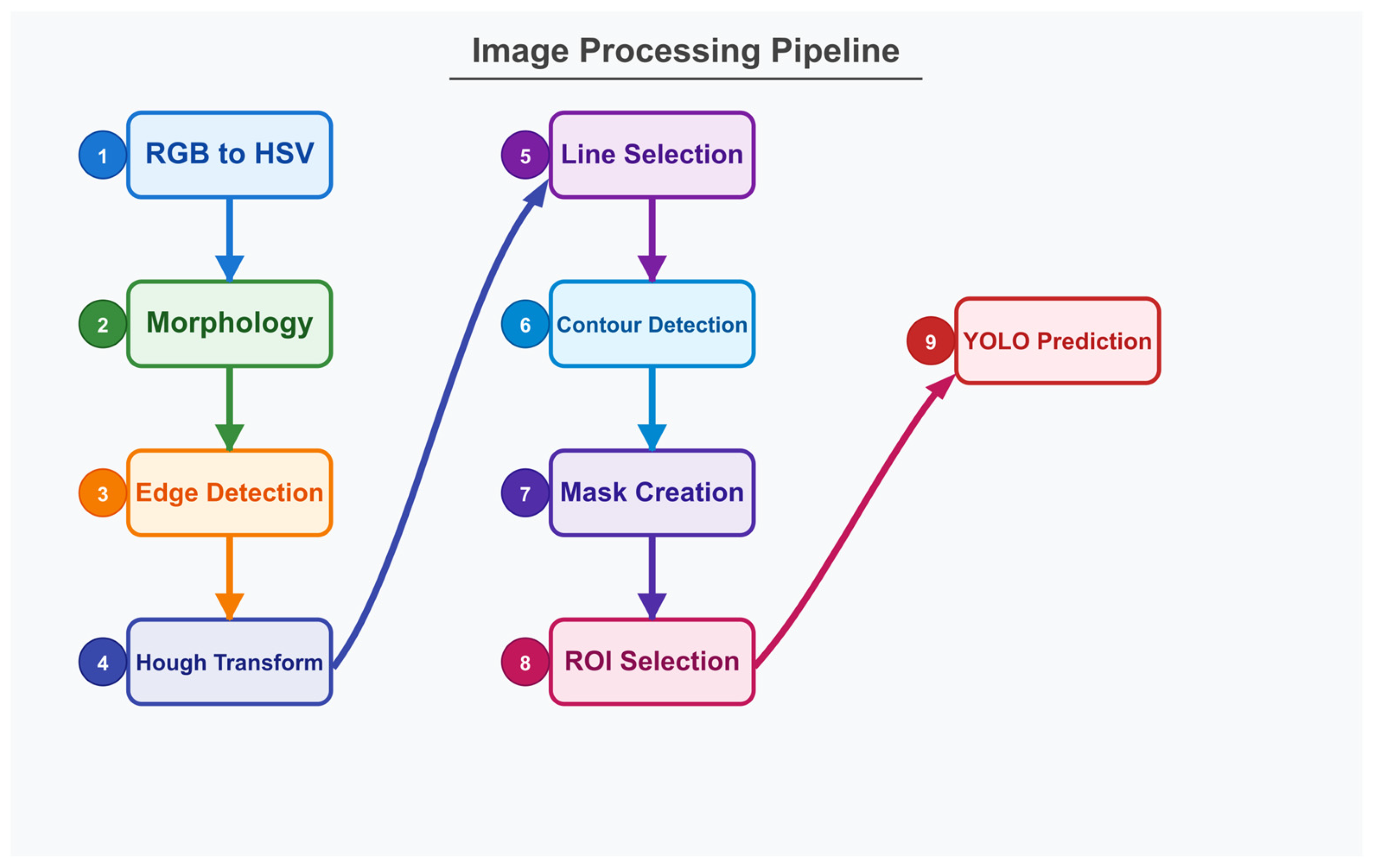 Image Processing Pipeline

1 RGB to HSV

2 Morphology

3 Edge Detection

4 Hough Transform

5 Line Selection

6 Contour Detection

7 Mask Creation

8 ROI Selection

9 YOLO Prediction